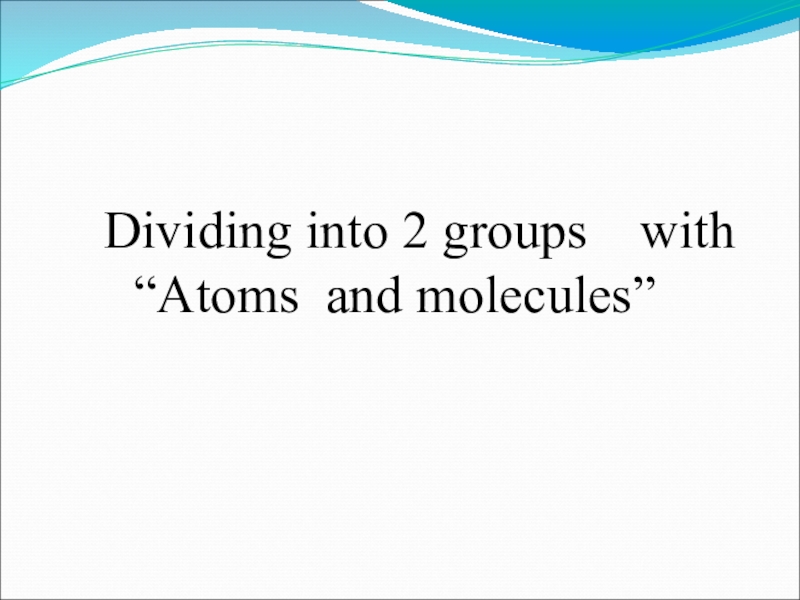 Dividing into 2 groups with “Atoms and molecules”